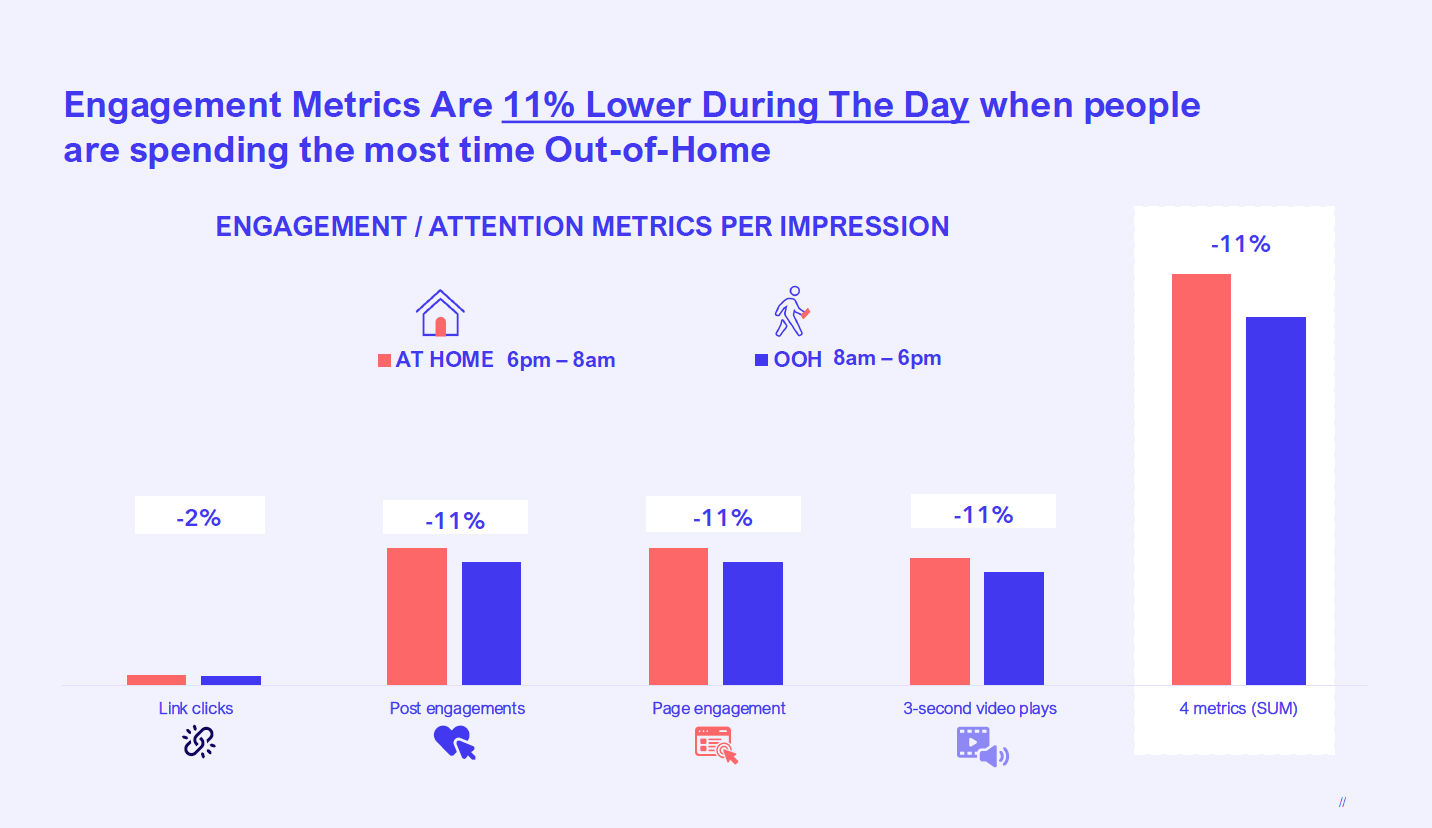 Engagement Metrics Are 11% Lower During The Day when people are spending the most time Out-of-Home

ENGAGEMENT / ATTENTION METRICS PER IMPRESSION

AT HOME 6pm – 8am

OOH 8am – 6pm

-2%

-11%

-11%

-11%

-11%

Link clicks

Post engagements

Page engagement

3-second video plays

4 metrics (SUM)

//